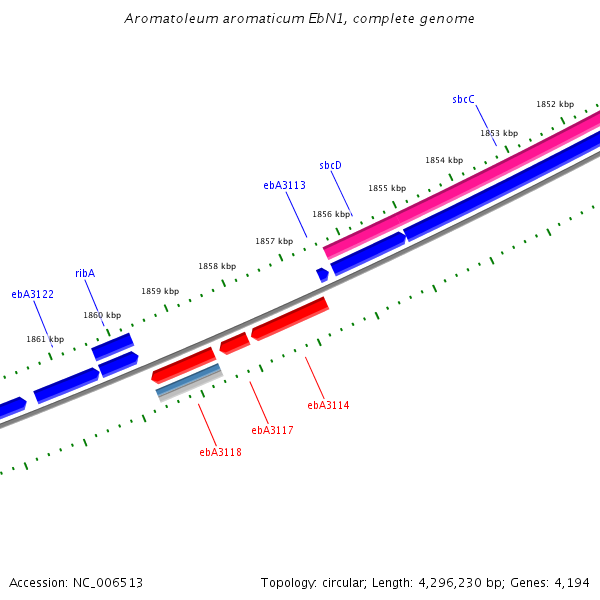 Aromatoleum aromaticum EbN1, complete genome

sbcC

1852 kbp

1853 kbp

1854 kbp

sbcD

1855 kbp

ebA3113

1856 kbp

1857 kbp

1858 kbp

ribA

1859 kbp

ebA3122

1860 kbp

1861 kbp

ebA3114

ebA3117

ebA3118

Accession: NC_006513

Topology: circular; Length: 4,296,230 bp; Genes: 4,194